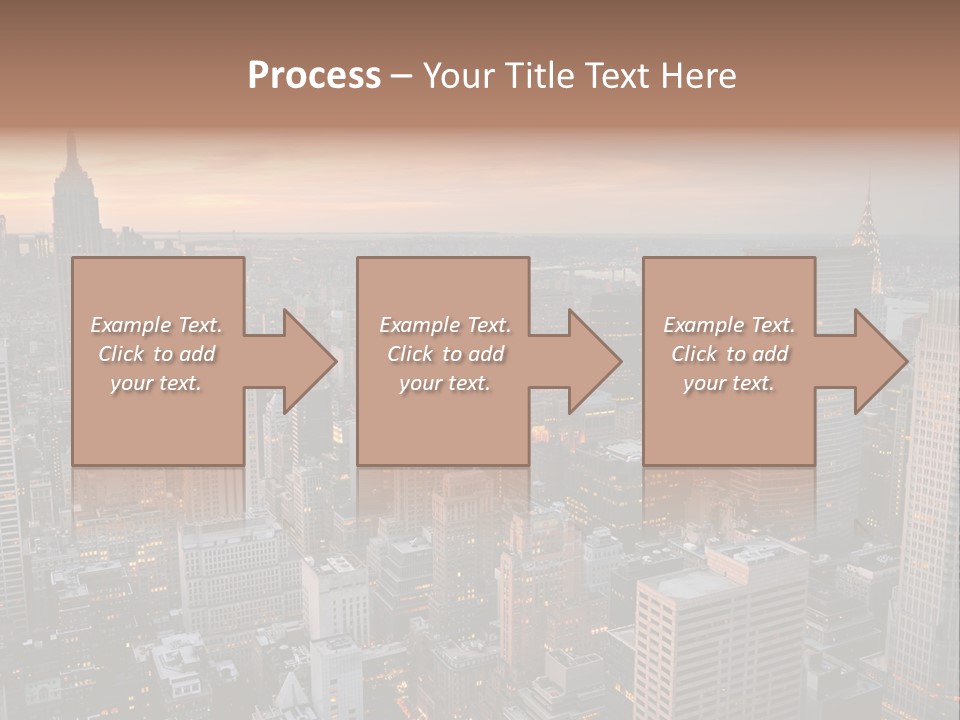 Process – Your Title Text Here

Example Text. Click to add your text.

Example Text. Click to add your text.

Example Text. Click to add your text.